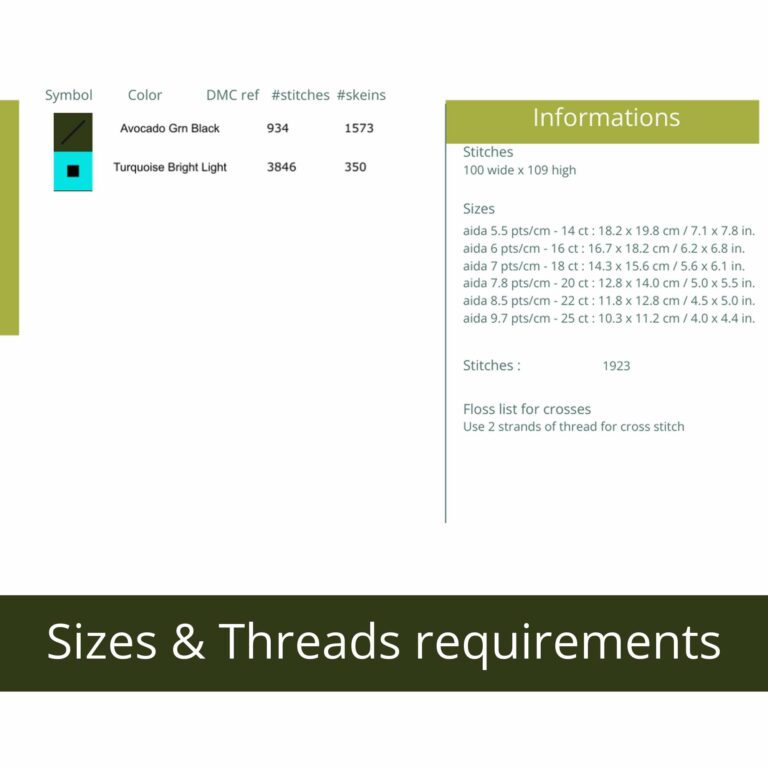 | Symbol | Color | DMC ref | #stitches | #skeins |
|---|---|---|---|---|
| | Avocado Grn Black | 934 | 1573 | |
| | Turquoise Bright Light | 3846 | 350 | |

Informations

Stitches
100 wide x 109 high

Sizes
aida 5.5 pts/cm - 14 ct : 18.2 x 19.8 cm / 7.1 x 7.8 in.
aida 6 pts/cm - 16 ct : 16.7 x 18.2 cm / 6.2 x 6.8 in.
aida 7 pts/cm - 18 ct : 14.3 x 15.6 cm / 5.6 x 6.1 in.
aida 7.8 pts/cm - 20 ct : 12.8 x 14.0 cm / 5.0 x 5.5 in.
aida 8.5 pts/cm - 22 ct : 11.8 x 12.8 cm / 4.5 x 5.0 in.
aida 9.7 pts/cm - 25 ct : 10.3 x 11.2 cm / 4.0 x 4.4 in.

Stitches : 1923

Floss list for crosses
Use 2 strands of thread for cross stitch

Sizes & Threads requirements